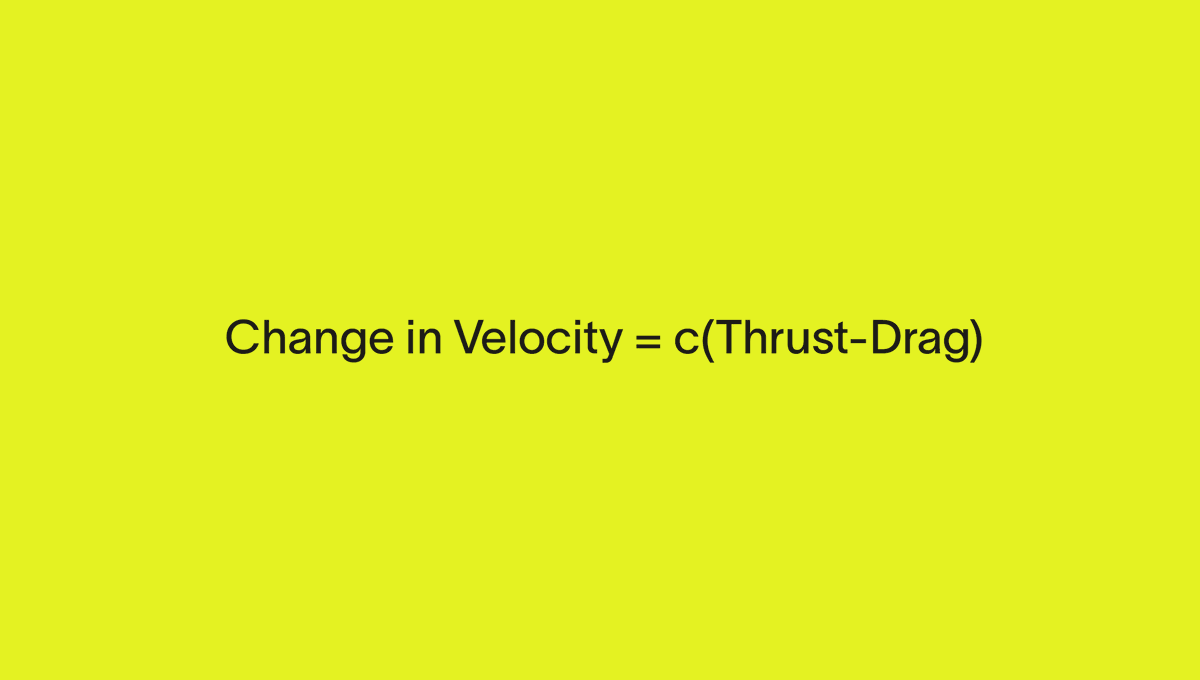 Change in Velocity = c(Thrust-Drag)